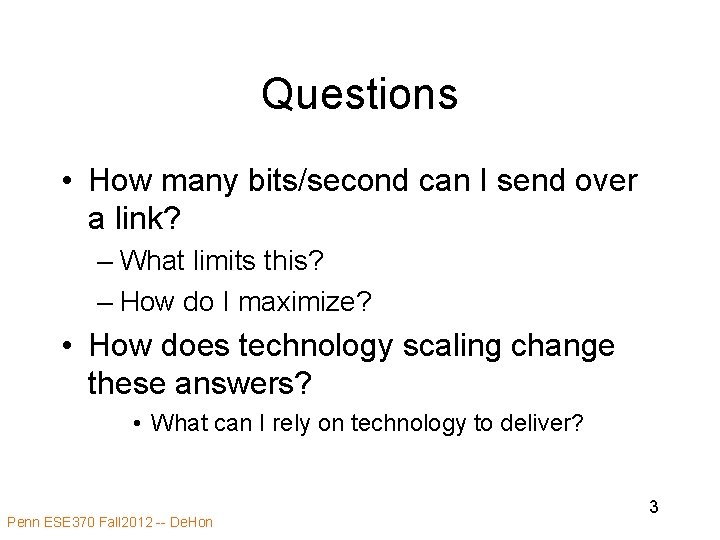 Questions

• How many bits/second can I send over a link?
– What limits this?
– How do I maximize?
• How does technology scaling change these answers?
• What can I rely on technology to deliver?

3

Penn ESE370 Fall2012 -- DeHon